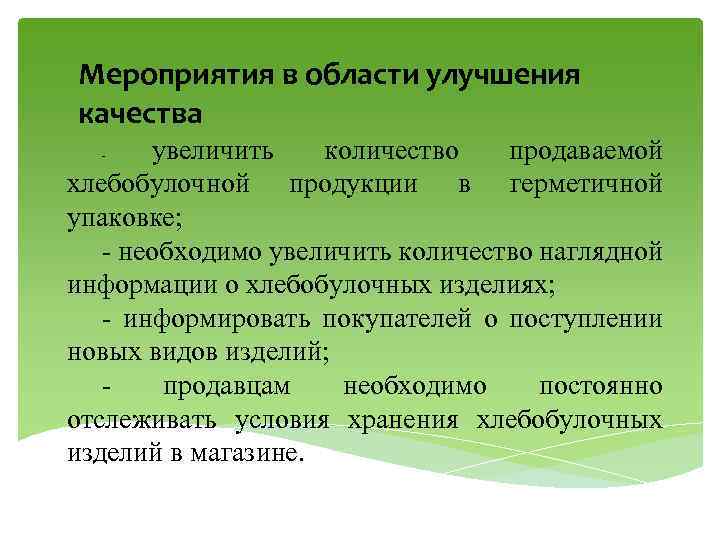 Мероприятия в области улучшения качества

- увеличить количество продаваемой хлебобулочной продукции в герметичной упаковке;

- необходимо увеличить количество наглядной информации о хлебобулочных изделиях;

- информировать покупателей о поступлении новых видов изделий;

- продавцам необходимо постоянно отслеживать условия хранения хлебобулочных изделий в магазине.